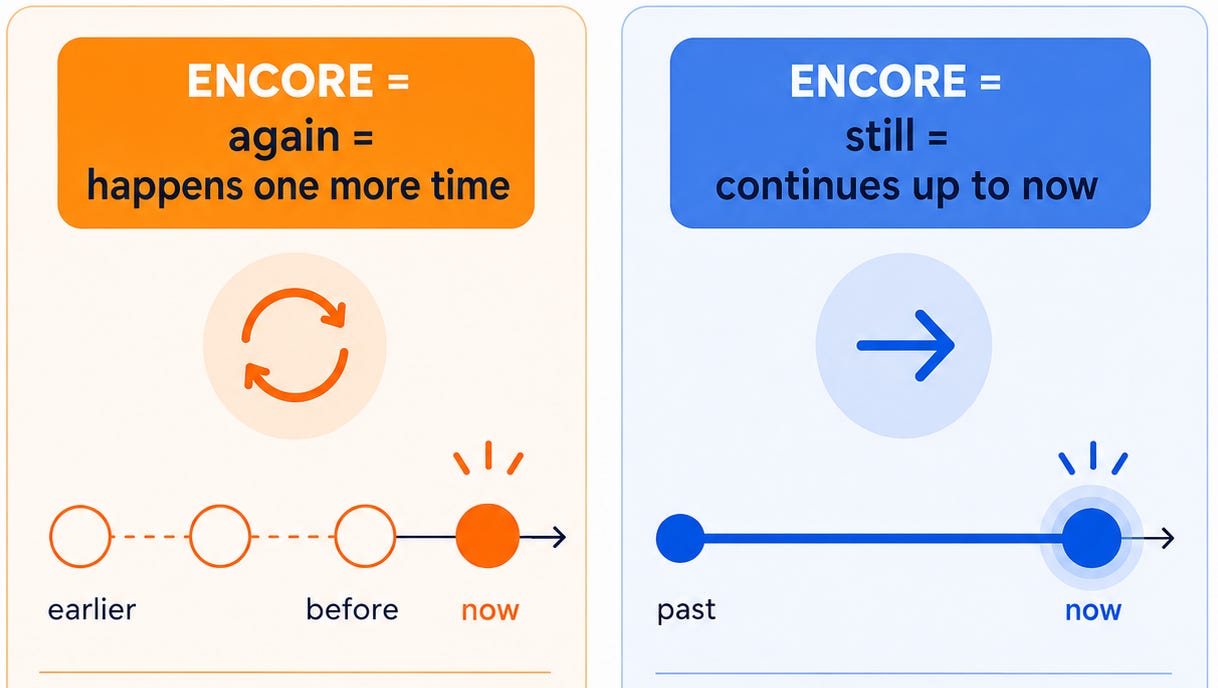 ENCORE =
again =
happens one more time

earlier
before
now

ENCORE =
still =
continues up to now

past
now